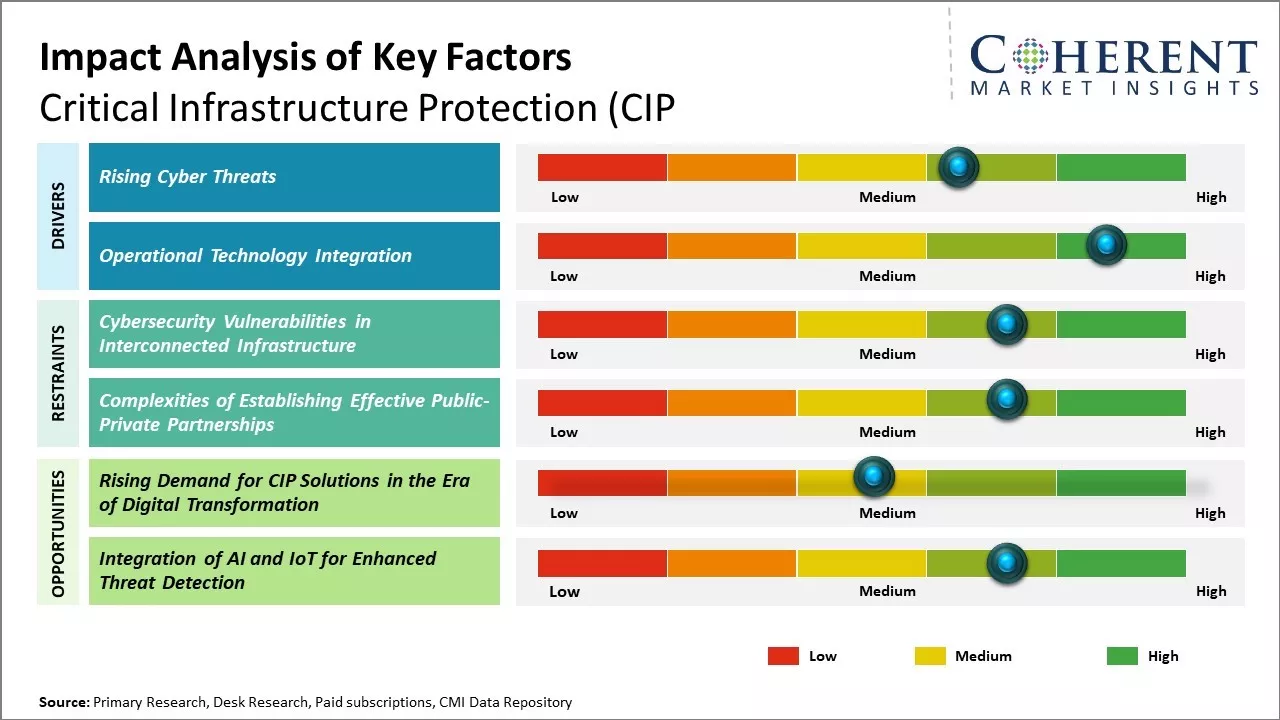 Impact Analysis of Key Factors
Critical Infrastructure Protection (CIP

COHERENT
MARKET INSIGHTS

DRIVERS

Rising Cyber Threats
Low Medium High

Operational Technology Integration
Low Medium High

RESTRAINTS

Cybersecurity Vulnerabilities in Interconnected Infrastructure
Low Medium High

Complexities of Establishing Effective Public-Private Partnerships
Low Medium High

OPPORTUNITIES

Rising Demand for CIP Solutions in the Era of Digital Transformation
Low Medium High

Integration of AI and IoT for Enhanced Threat Detection
Low Medium High

Low Medium High

Source: Primary Research, Desk Research, Paid subscriptions, CMI Data Repository